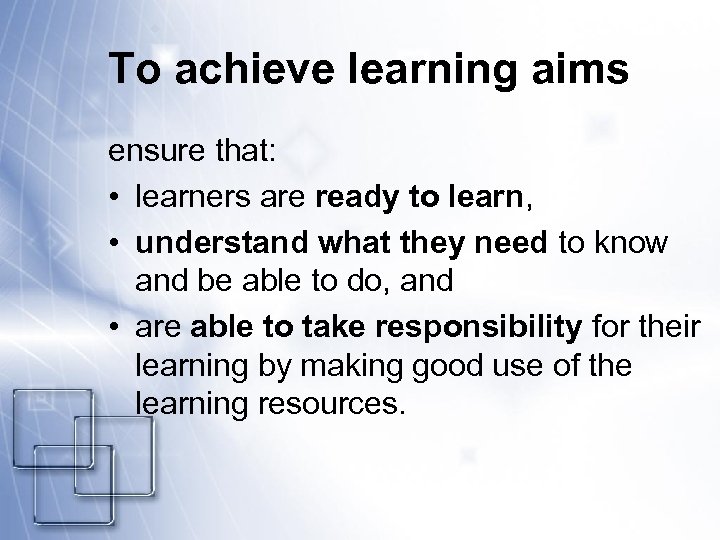 To achieve learning aims

ensure that:
• learners are ready to learn,
• understand what they need to know and be able to do, and
• are able to take responsibility for their learning by making good use of the learning resources.